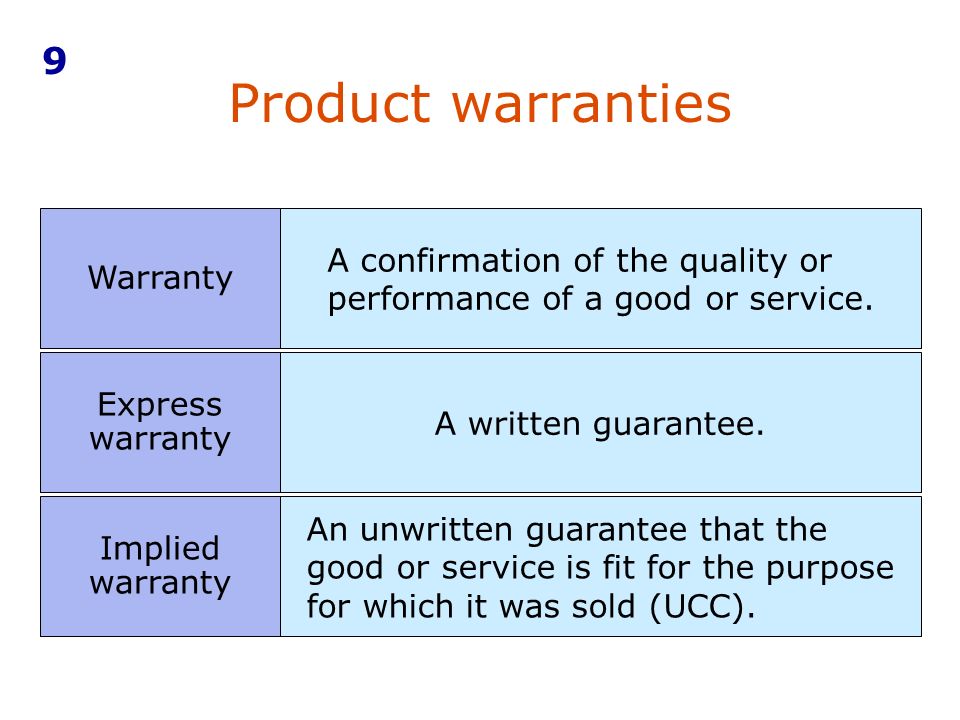 9

Product warranties

| Warranty | A confirmation of the quality or performance of a good or service. |
|---|---|
| Express warranty | A written guarantee. |
| Implied warranty | An unwritten guarantee that the good or service is fit for the purpose for which it was sold (UCC). |